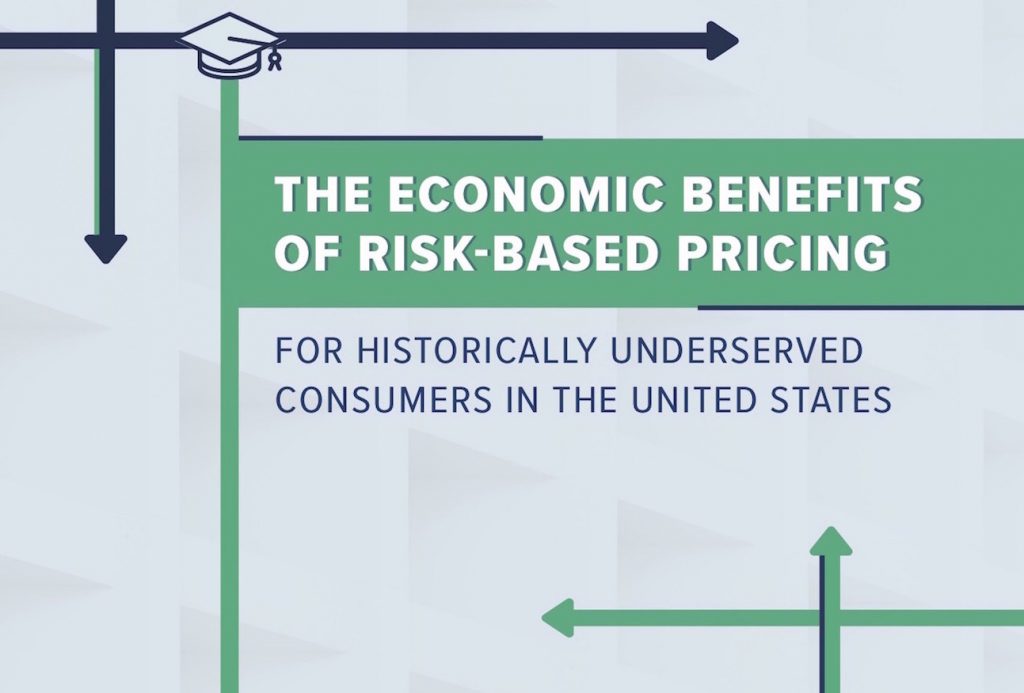 THE ECONOMIC BENEFITS OF RISK-BASED PRICING

FOR HISTORICALLY UNDERSERVED CONSUMERS IN THE UNITED STATES